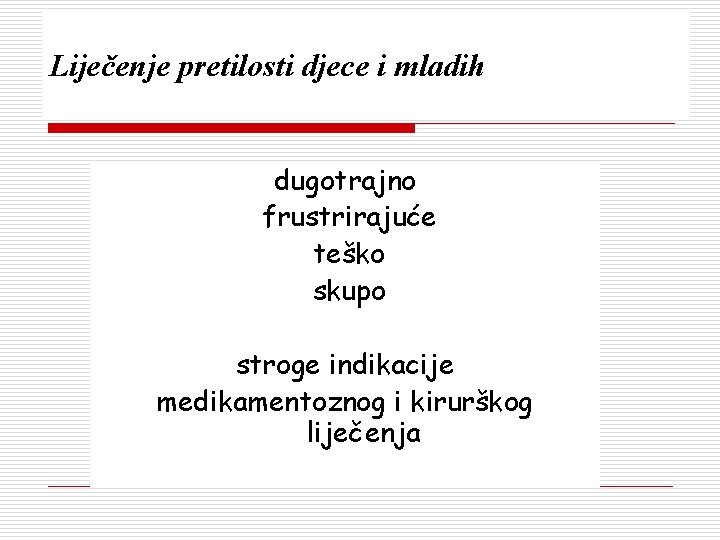 Liječenje pretilosti djece i mladih

dugotrajno
frustrirajuće
teško
skupo

stroge indikacije
medikamentoznog i kirurškog liječenja